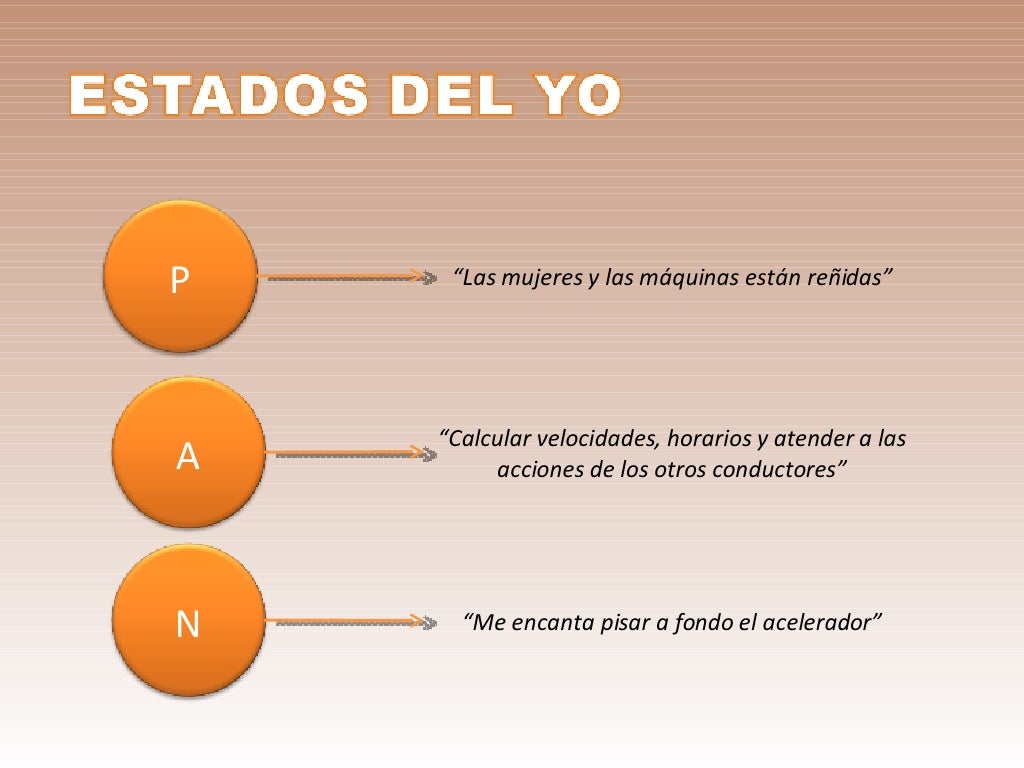 ESTADOS DEL YO

P

“Las mujeres y las máquinas están reñidas”

A

“Calcular velocidades, horarios y atender a las acciones de los otros conductores”

N

“Me encanta pisar a fondo el acelerador”